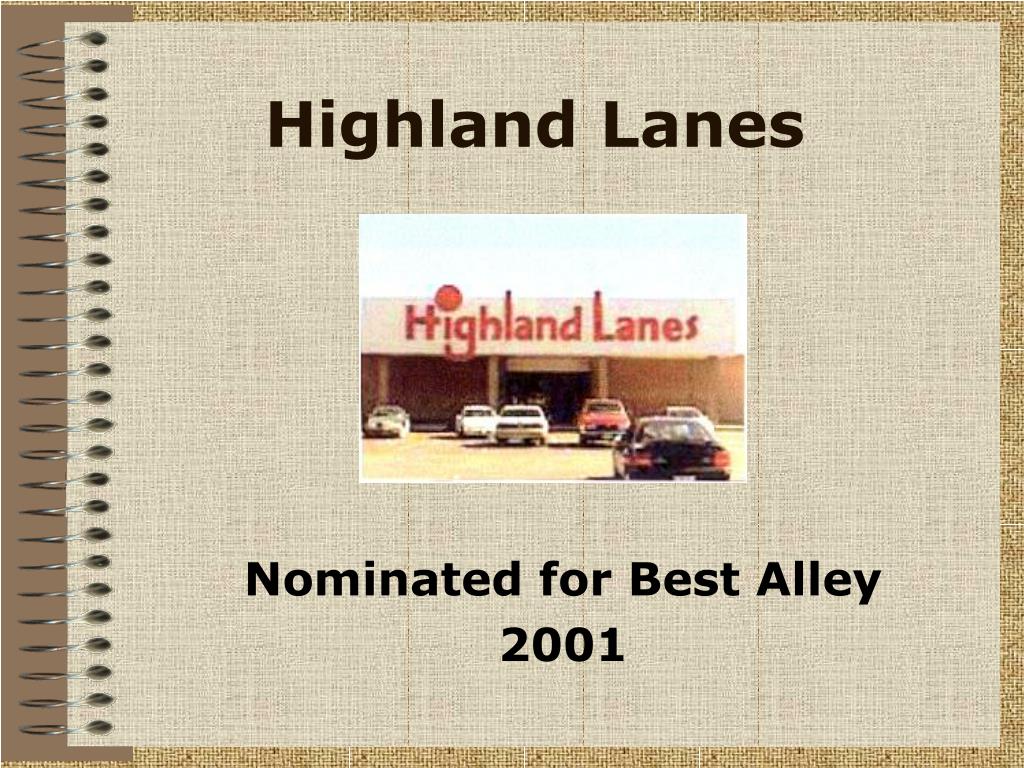 Highland Lanes

Highland Lanes

Nominated for Best Alley
2001